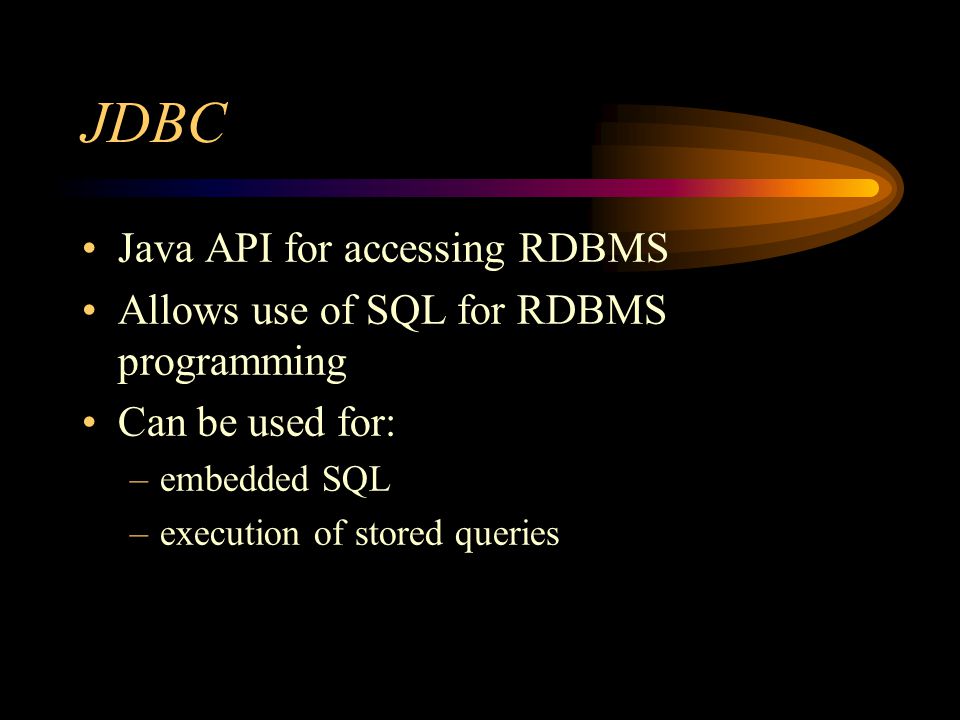 JDBC

• Java API for accessing RDBMS
• Allows use of SQL for RDBMS programming
• Can be used for:
– embedded SQL
– execution of stored queries